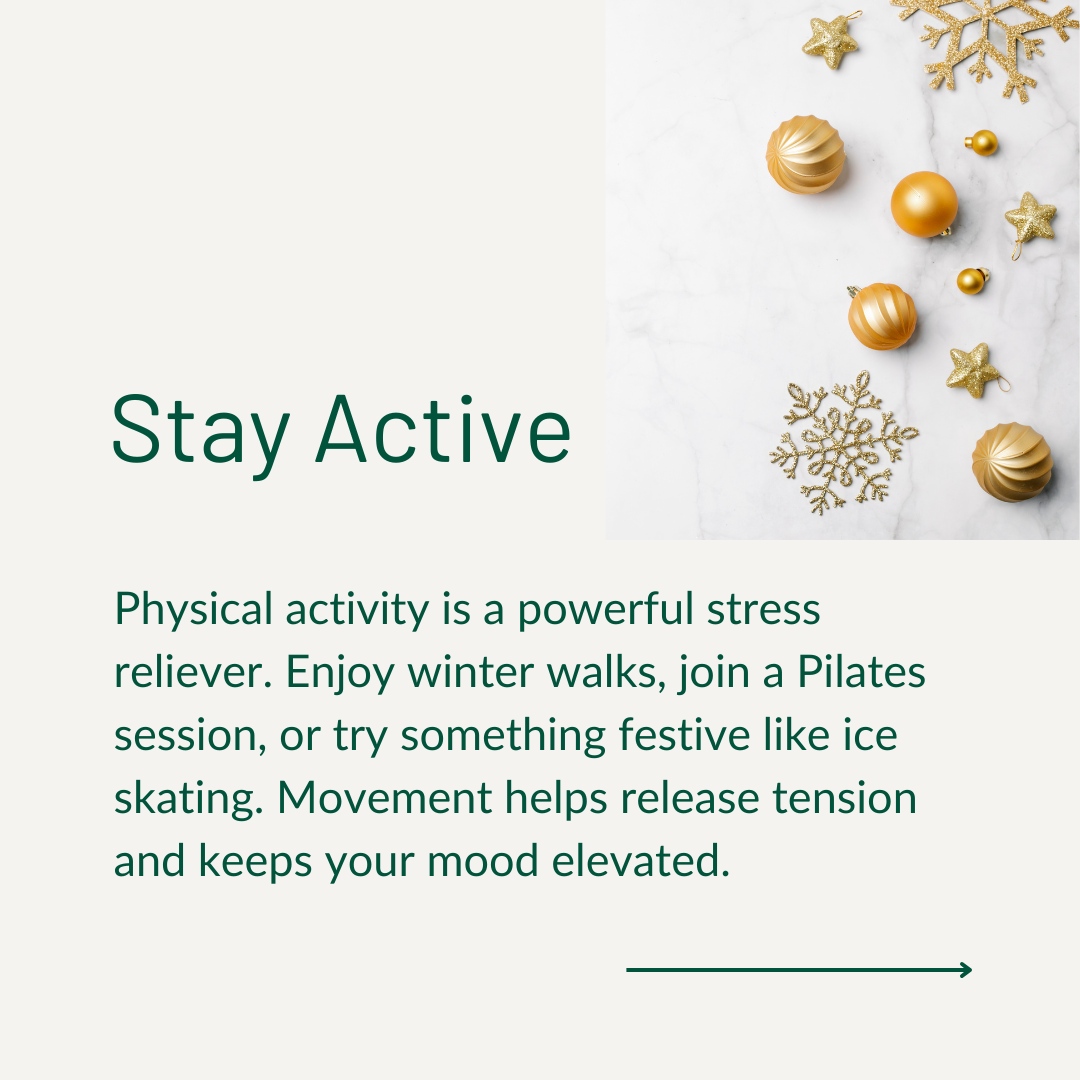 Stay Active

Physical activity is a powerful stress reliever. Enjoy winter walks, join a Pilates session, or try something festive like ice skating. Movement helps release tension and keeps your mood elevated.